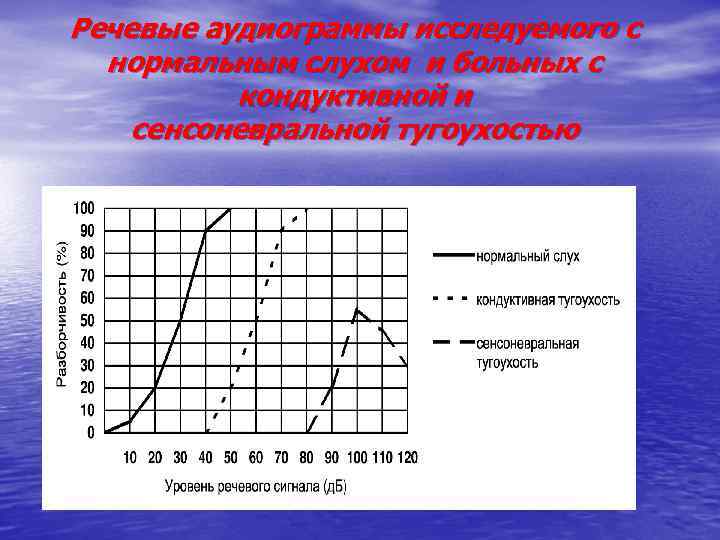 Речевые аудиограммы исследуемого с нормальным слухом и больных с кондуктивной и сенсоневральной тугоухостью

Разборчивость (%)

100
90
80
70
60
50
40
30
20
10
0

10 20 30 40 50 60 70 80 90 100 110 120

Уровень речевого сигнала (дБ)

нормальный слух

кондуктивная тугоухость

сенсоневральная тугоухость